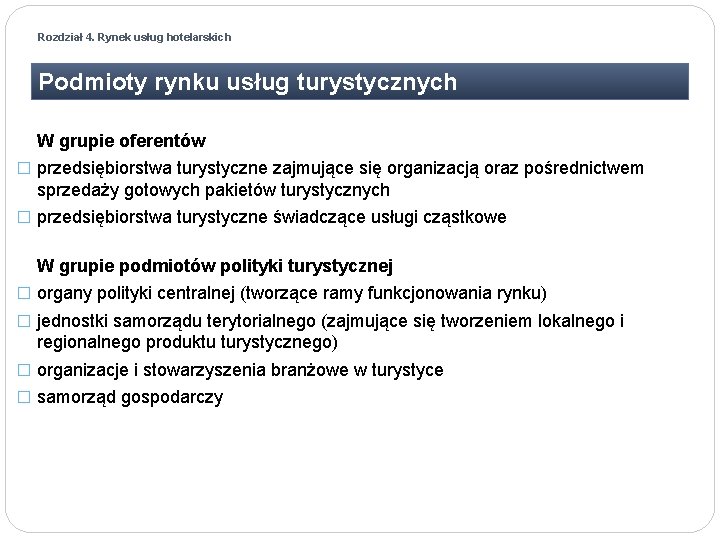 Rozdział 4. Rynek usług hotelarskich

Podmioty rynku usług turystycznych

W grupie oferentów

□ przedsiębiorstwa turystyczne zajmujące się organizacją oraz pośrednictwem sprzedaży gotowych pakietów turystycznych

□ przedsiębiorstwa turystyczne świadczące usługi cząstkowe

W grupie podmiotów polityki turystycznej

□ organy polityki centralnej (tworzące ramy funkcjonowania rynku)

□ jednostki samorządu terytorialnego (zajmujące się tworzeniem lokalnego i regionalnego produktu turystycznego)

□ organizacje i stowarzyszenia branżowe w turystyce

□ samorząd gospodarczy